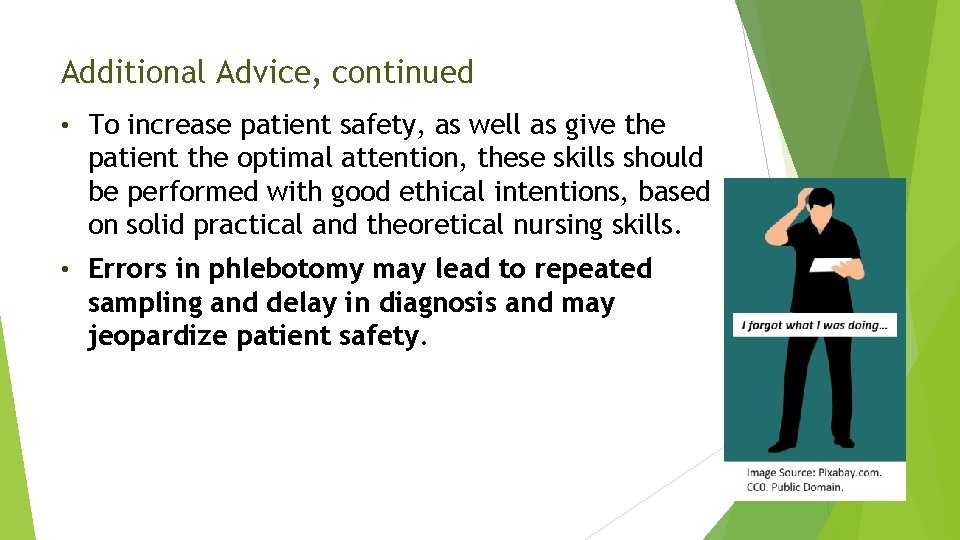 Additional Advice, continued

• To increase patient safety, as well as give the patient the optimal attention, these skills should be performed with good ethical intentions, based on solid practical and theoretical nursing skills.

• Errors in phlebotomy may lead to repeated sampling and delay in diagnosis and may jeopardize patient safety.

I forgot what I was doing...

Image Source: Pixabay.com. CC0. Public Domain.